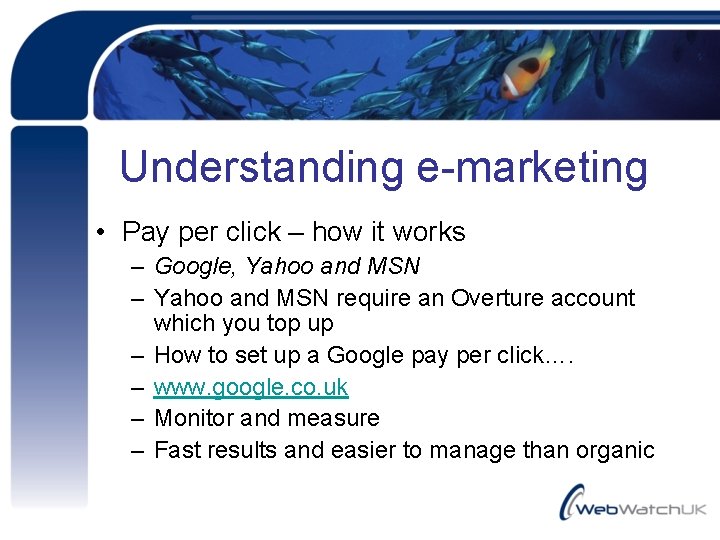 Understanding e-marketing

• Pay per click – how it works
 – Google, Yahoo and MSN
 – Yahoo and MSN require an Overture account which you top up
 – How to set up a Google pay per click….
 – www.google.co.uk
 – Monitor and measure
 – Fast results and easier to manage than organic

WebWatchUK